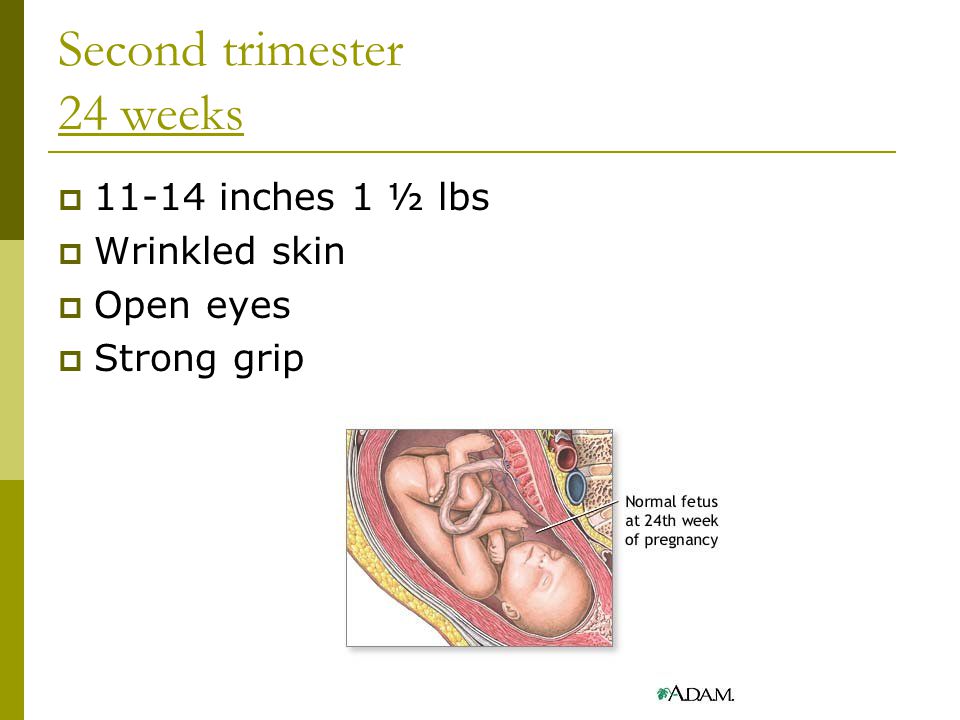 Second trimester
24 weeks

11-14 inches 1 ½ lbs
Wrinkled skin
Open eyes
Strong grip

Normal fetus at 24th week of pregnancy

A.D.A.M.